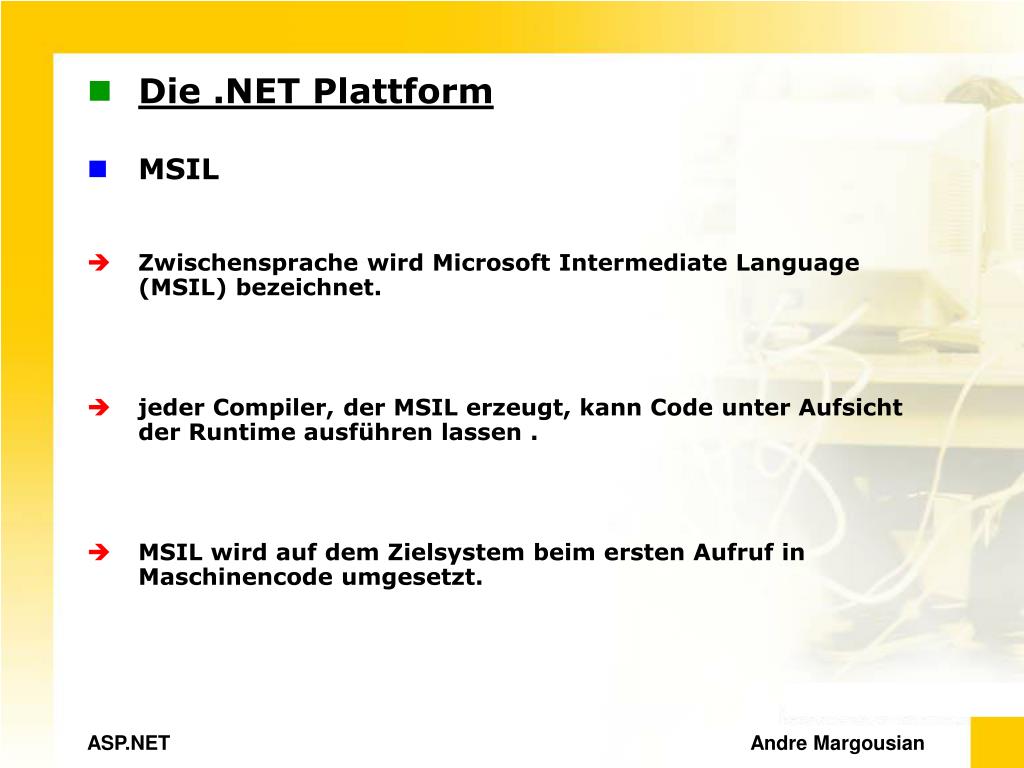 Die .NET Plattform

MSIL

Zwischensprache wird Microsoft Intermediate Language (MSIL) bezeichnet.

jeder Compiler, der MSIL erzeugt, kann Code unter Aufsicht der Runtime ausführen lassen .

MSIL wird auf dem Zielsystem beim ersten Aufruf in Maschinencode umgesetzt.

ASP.NET

Andre Margousian